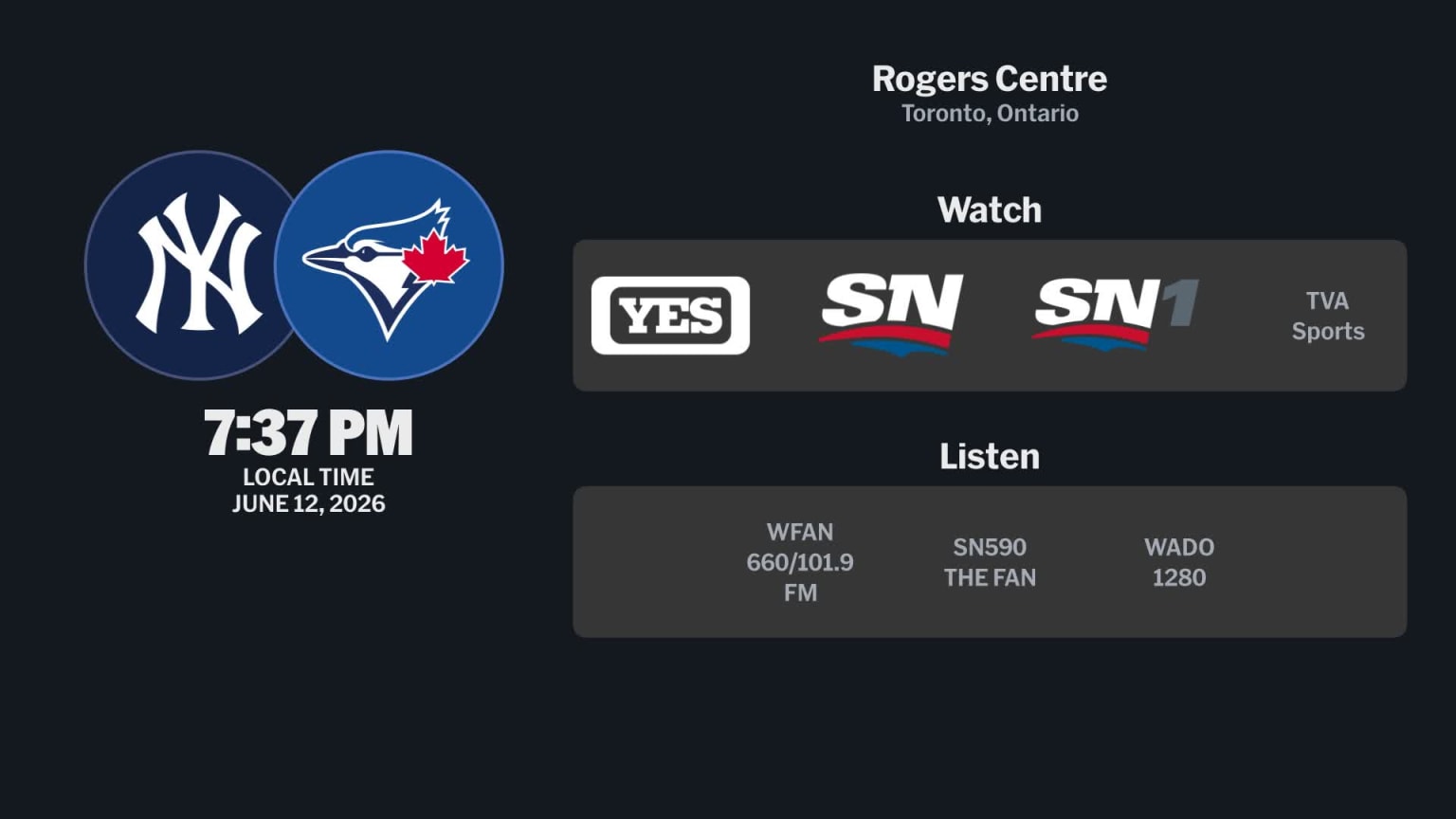 NY

7:37 PM
LOCAL TIME
JUNE 12, 2026

Rogers Centre
Toronto, Ontario

Watch

YES SN SN1 TVA Sports

Listen

WFAN 660/101.9 FM

SN590 THE FAN

WADO 1280